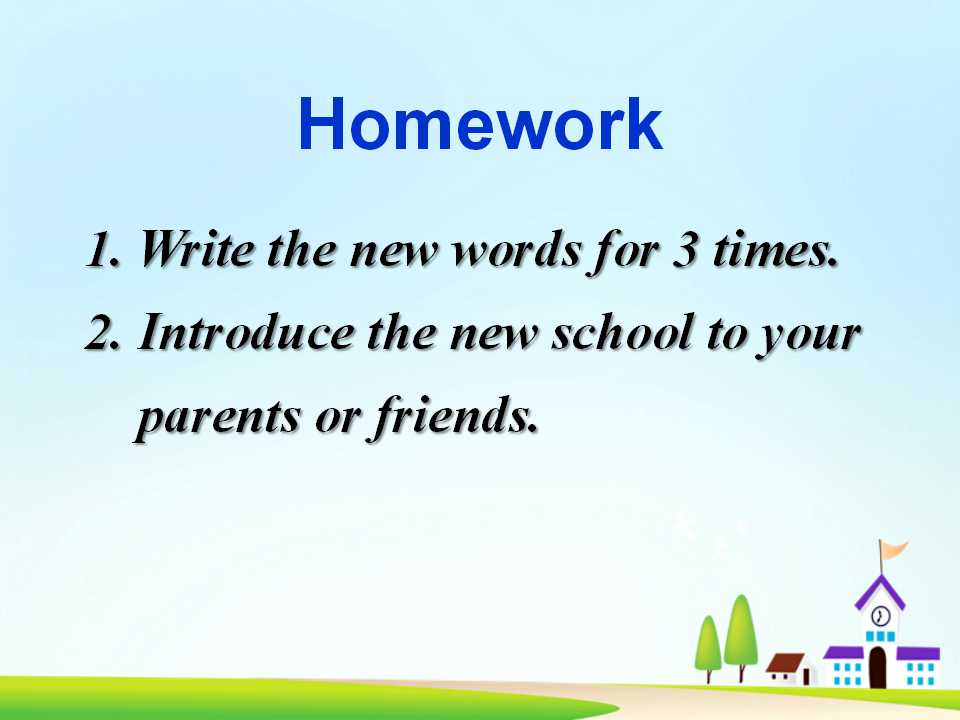 Homework

1. Write the new words for 3 times.
2. Introduce the new school to your parents or friends.